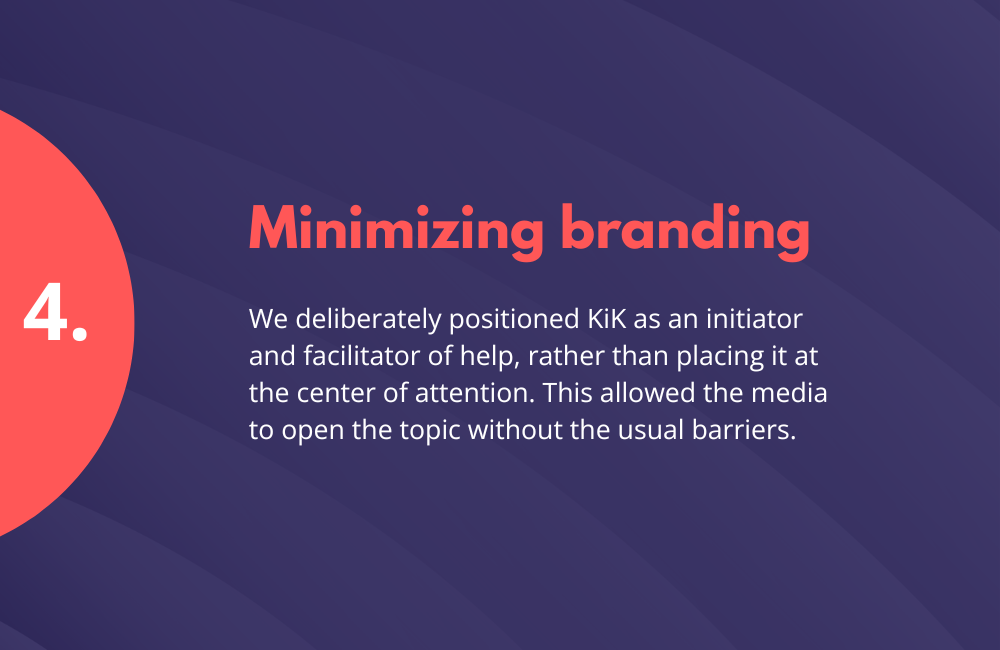 4.

Minimizing branding

We deliberately positioned KiK as an initiator and facilitator of help, rather than placing it at the center of attention. This allowed the media to open the topic without the usual barriers.